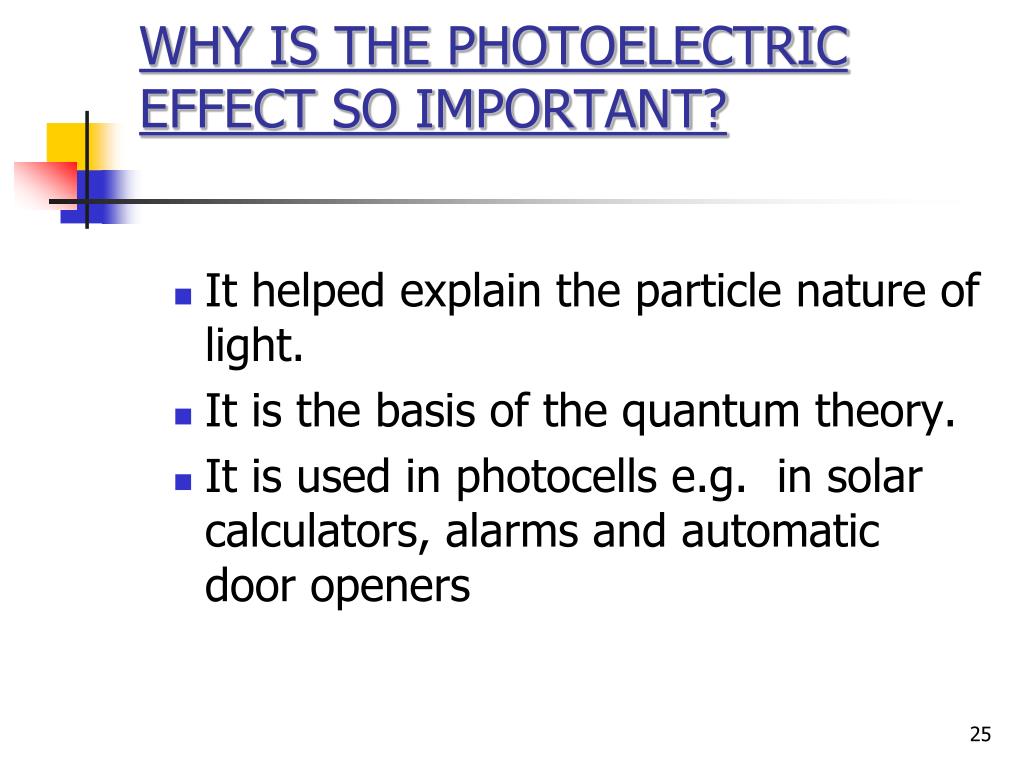 WHY IS THE PHOTOELECTRIC EFFECT SO IMPORTANT?

- It helped explain the particle nature of light.
- It is the basis of the quantum theory.
- It is used in photocells e.g. in solar calculators, alarms and automatic door openers

25